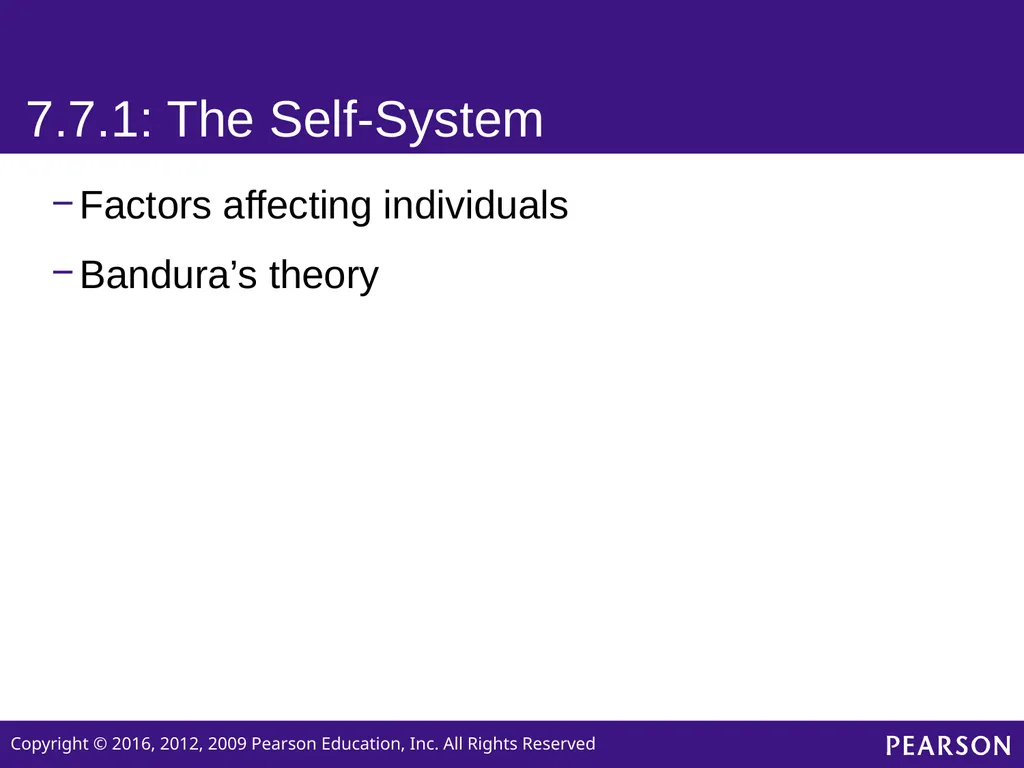 7.7.1: The Self-System

– Factors affecting individuals

– Bandura’s theory

Copyright © 2016, 2012, 2009 Pearson Education, Inc. All Rights Reserved

PEARSON